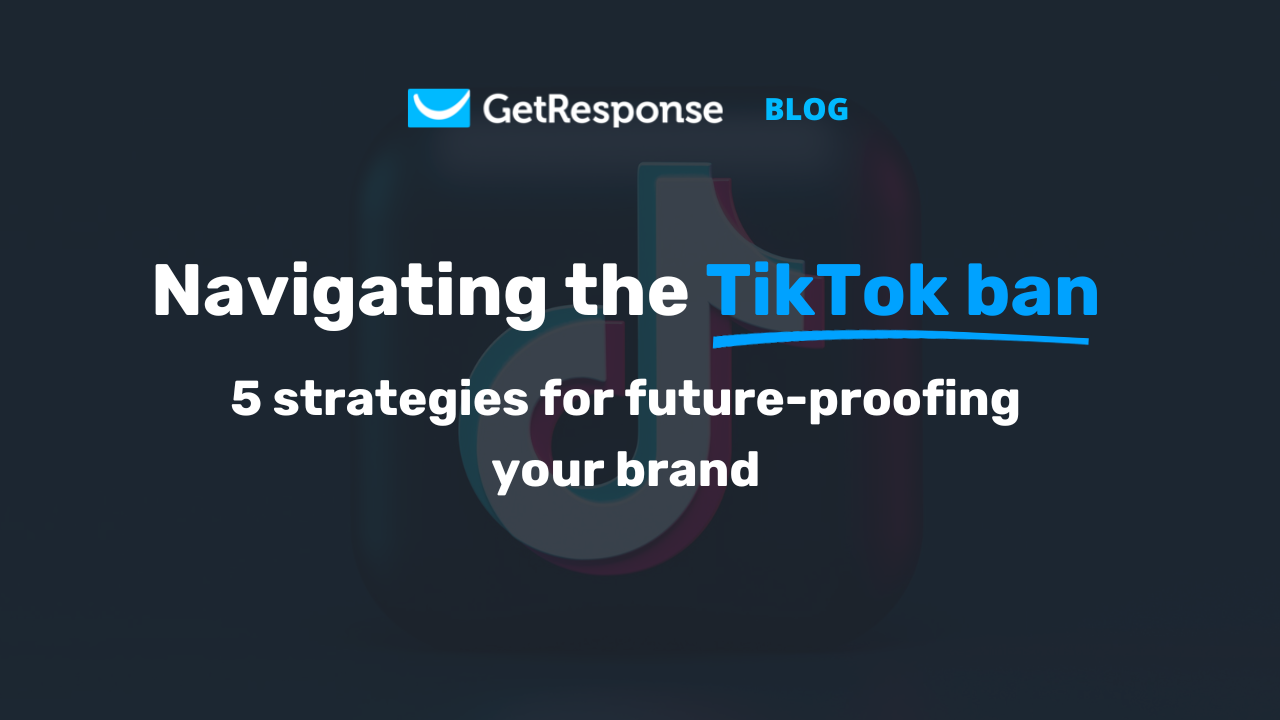 GetResponse BLOG

Navigating the TikTok ban

5 strategies for future-proofing your brand